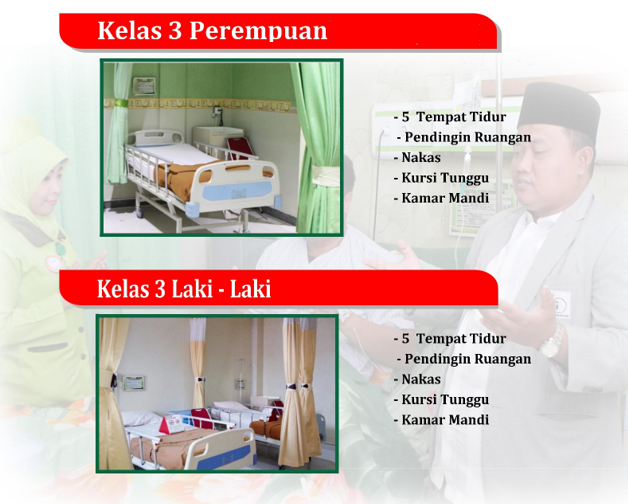 Kelas 3 Perempuan

- 5 Tempat Tidur
- Pendingin Ruangan
- Nakas
- Kursi Tunggu
- Kamar Mandi

Kelas 3 Laki - Laki

- 5 Tempat Tidur
- Pendingin Ruangan
- Nakas
- Kursi Tunggu
- Kamar Mandi